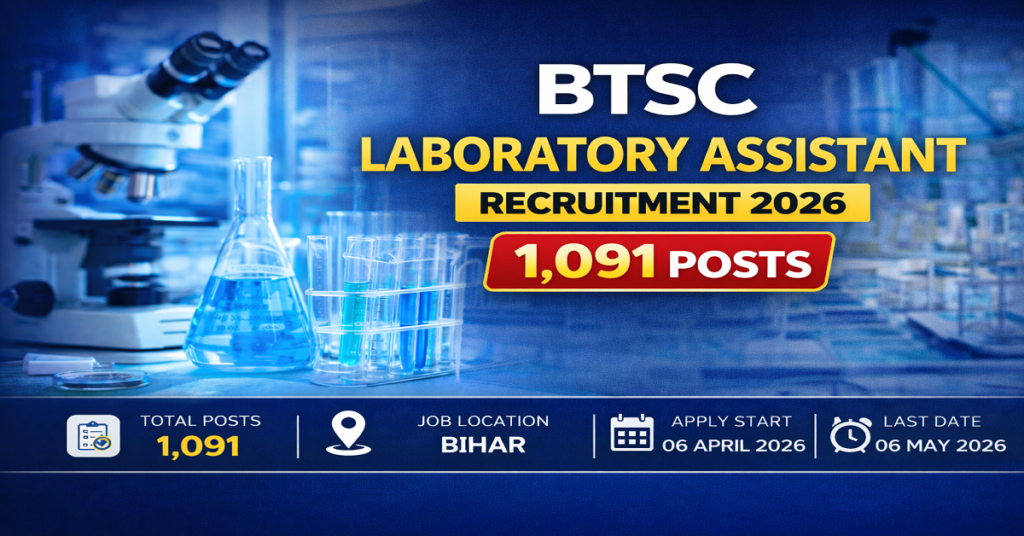 BTSC
LABORATORY ASSISTANT
RECRUITMENT 2026
1,091 POSTS

TOTAL POSTS
1,091

JOB LOCATION
BIHAR

APPLY START
06 APRIL 2026

LAST DATE
06 MAY 2026